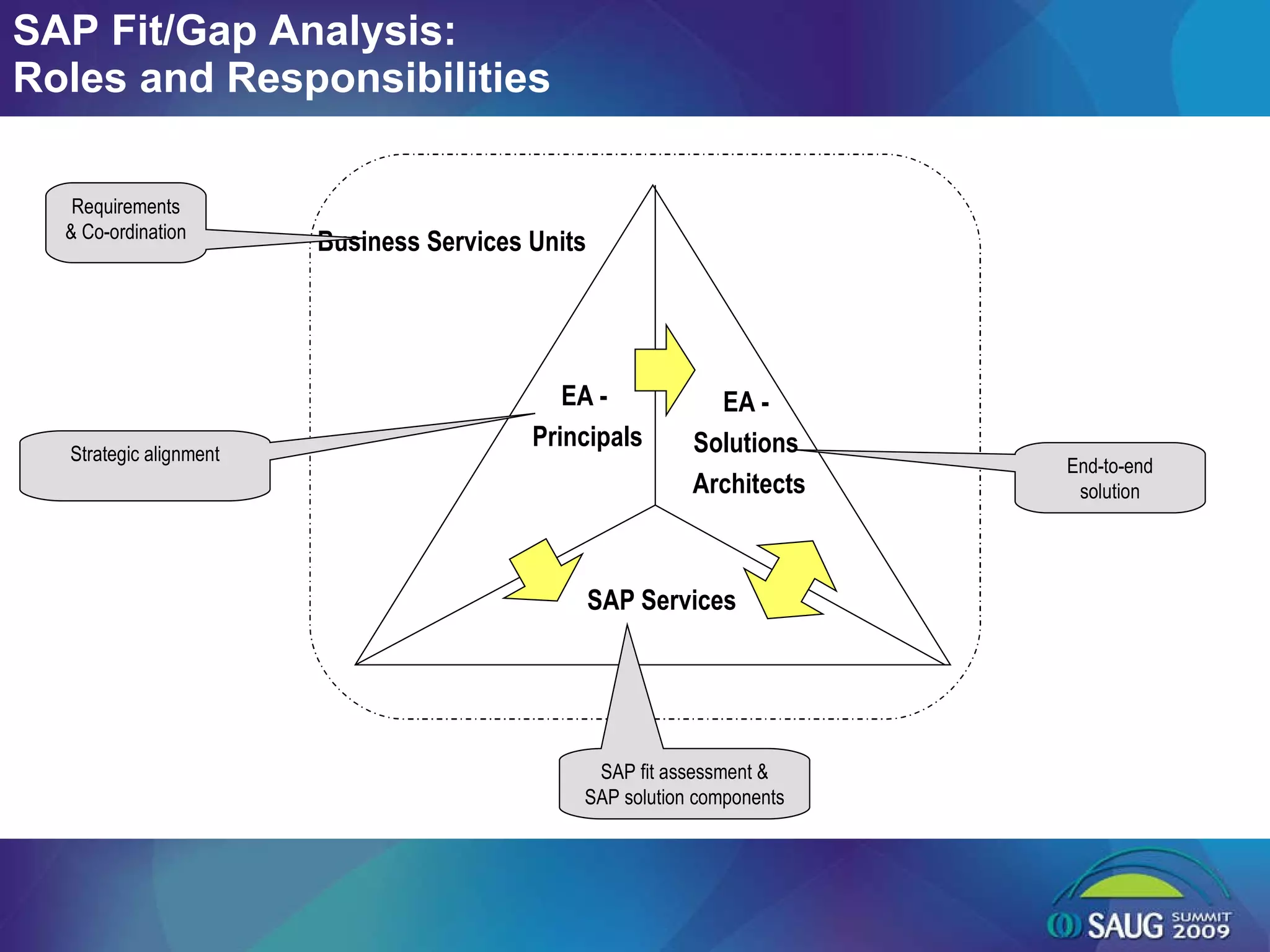 SAP Fit/Gap Analysis:
Roles and Responsibilities

Requirements & Co-ordination

Business Services Units

Strategic alignment

EA - Principals

EA - Solutions Architects

End-to-end solution

SAP Services

SAP fit assessment & SAP solution components

SAUG SUMMIT 2009